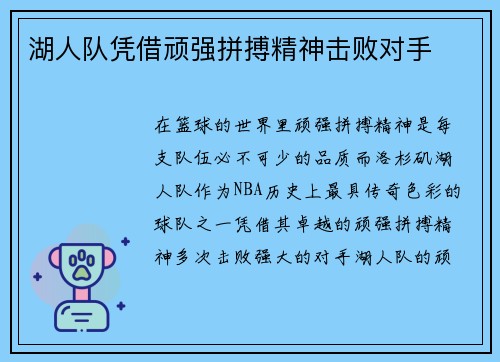 湖人队凭借顽强拼搏精神击败对手

在篮球的世界里顽强拼搏精神是每支队伍必不可少的品质而洛杉矶湖人队作为NBA历史上最具传奇色彩的球队之一凭借其卓越的顽强拼搏精神多次击败强大的对手湖人队的顽